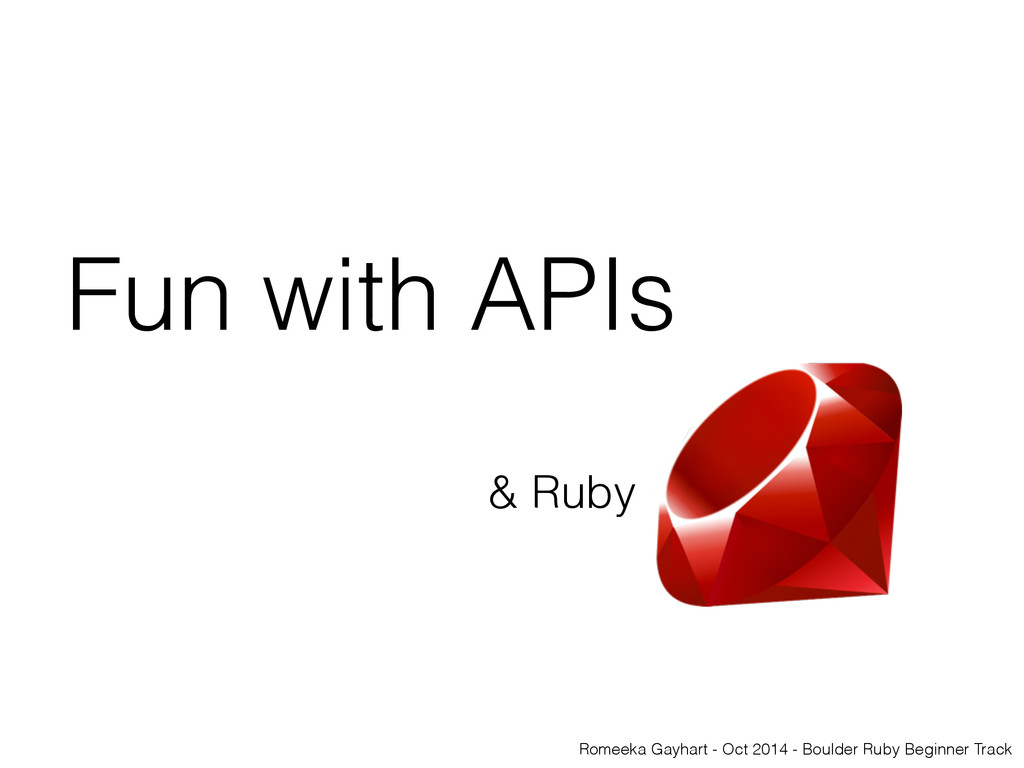 Fun with APIs

& Ruby

Romeeka Gayhart - Oct 2014 - Boulder Ruby Beginner Track